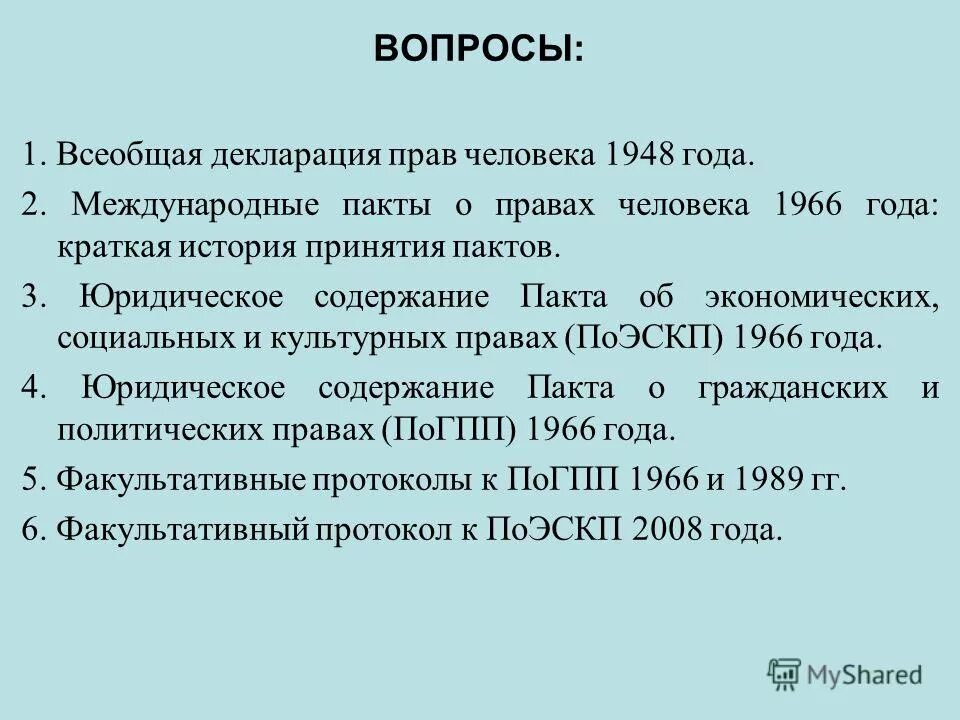 ВОПРОСЫ:

1. Всеобщая декларация прав человека 1948 года.

2. Международные пакты о правах человека 1966 года: краткая история принятия пактов.

3. Юридическое содержание Пакта об экономических, социальных и культурных правах (ПоЭСКП) 1966 года.

4. Юридическое содержание Пакта о гражданских и политических правах (ПоГПП) 1966 года.

5. Факультативные протоколы к ПоГПП 1966 и 1989 гг.

6. Факультативный протокол к ПоЭСКП 2008 года.

MyShared